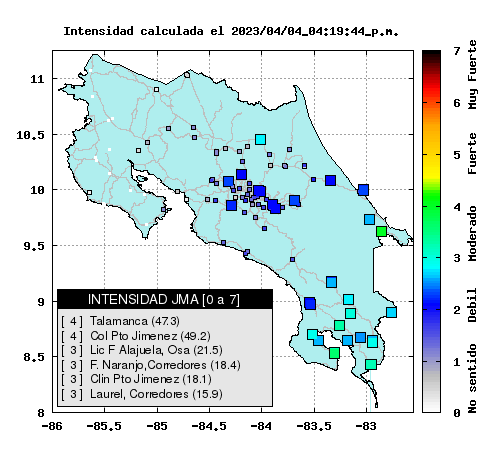 Intensidad calculada el 2023/04/04_04:19:44_p.m.

11
10.5
10
9.5
9
8.5
8

-86 -85.5 -85 -84.5 -84 -83.5 -83

INTENSIDAD JMA [0 a 7]

[ 4 ] Talamanca (47.3)
[ 4 ] Col Pto Jimenez (49.2)
[ 3 ] Lic F Alajuela, Osa (21.5)
[ 3 ] F. Naranjo,Corredores (18.4)
[ 3 ] Clin Pto Jimenez (18.1)
[ 3 ] Laurel, Corredores (15.9)

7
6
5
4
3
2
1
0

Muy Fuerte
Fuerte
Moderado
Debil
No sentido